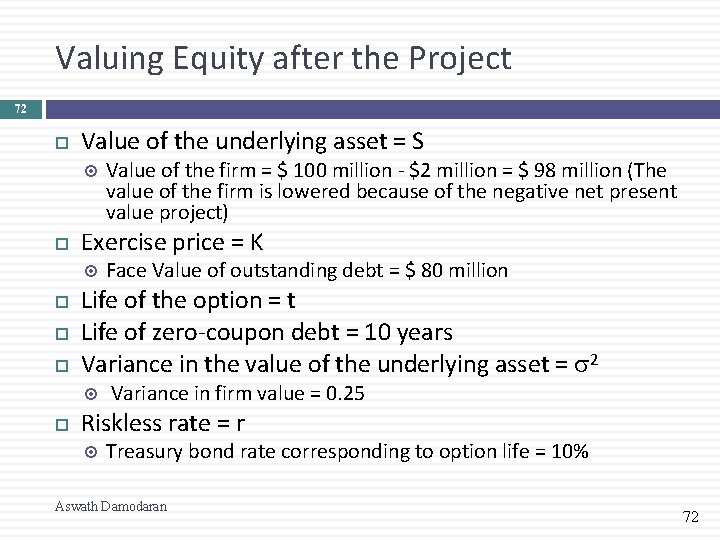 Valuing Equity after the Project

72

Value of the underlying asset = S

Value of the firm = \$ 100 million - \$2 million = \$ 98 million (The value of the firm is lowered because of the negative net present value project)

Exercise price = K

Face Value of outstanding debt = \$ 80 million

Life of the option = t

Life of zero-coupon debt = 10 years

Variance in the value of the underlying asset = $\sigma^2$

Variance in firm value = 0.25

Riskless rate = r

Treasury bond rate corresponding to option life = 10%

Aswath Damodaran

72